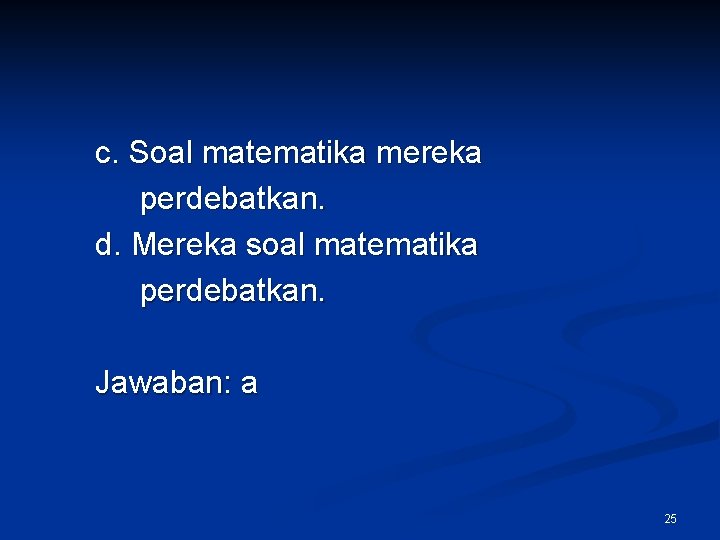 c. Soal matematika mereka perdebatkan.
d. Mereka soal matematika perdebatkan.

Jawaban: a

25